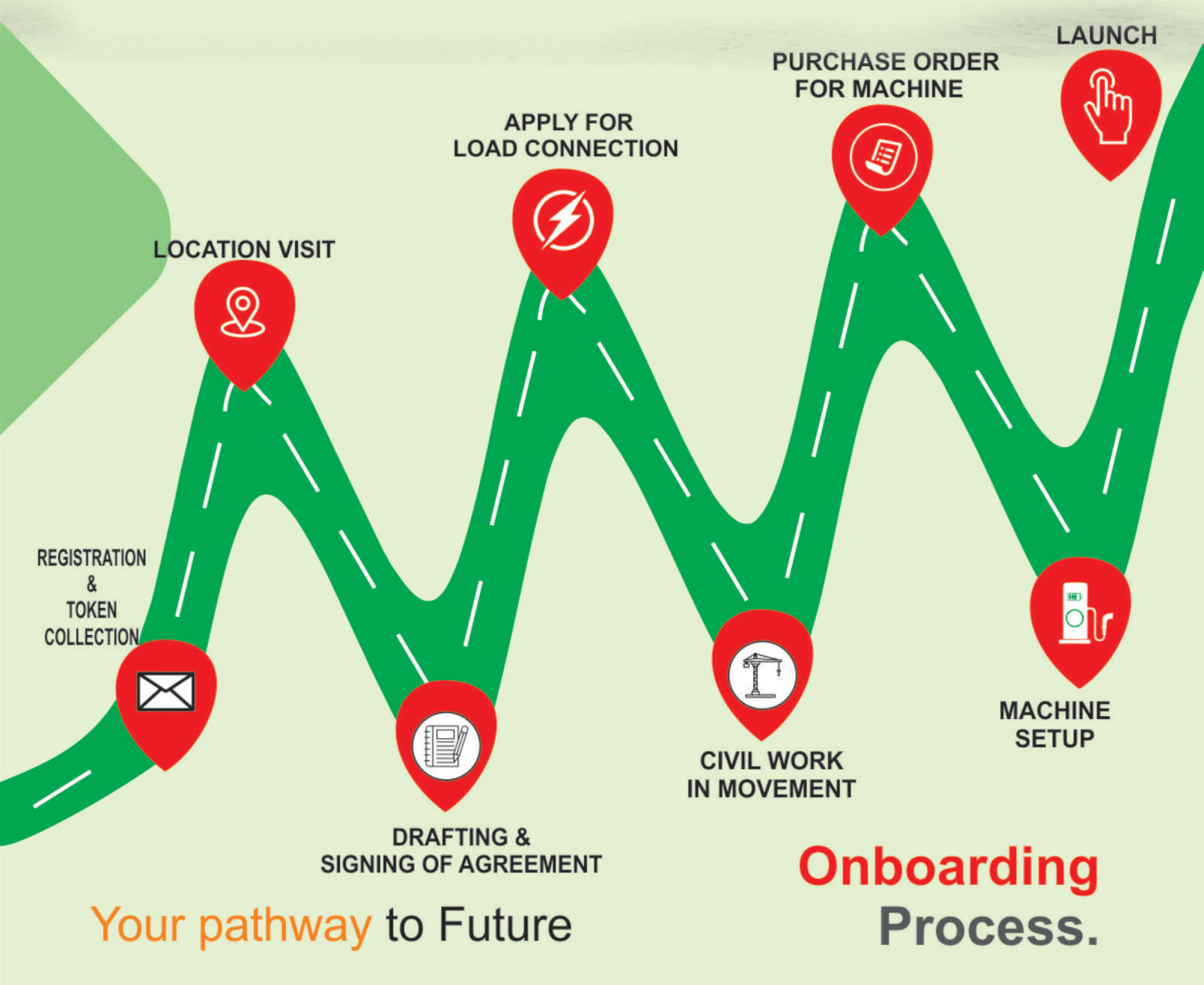 REGISTRATION & TOKEN COLLECTION

LOCATION VISIT

DRAFTING & SIGNING OF AGREEMENT

APPLY FOR LOAD CONNECTION

CIVIL WORK IN MOVEMENT

PURCHASE ORDER FOR MACHINE

MACHINE SETUP

LAUNCH

Your pathway to Future

Onboarding Process.